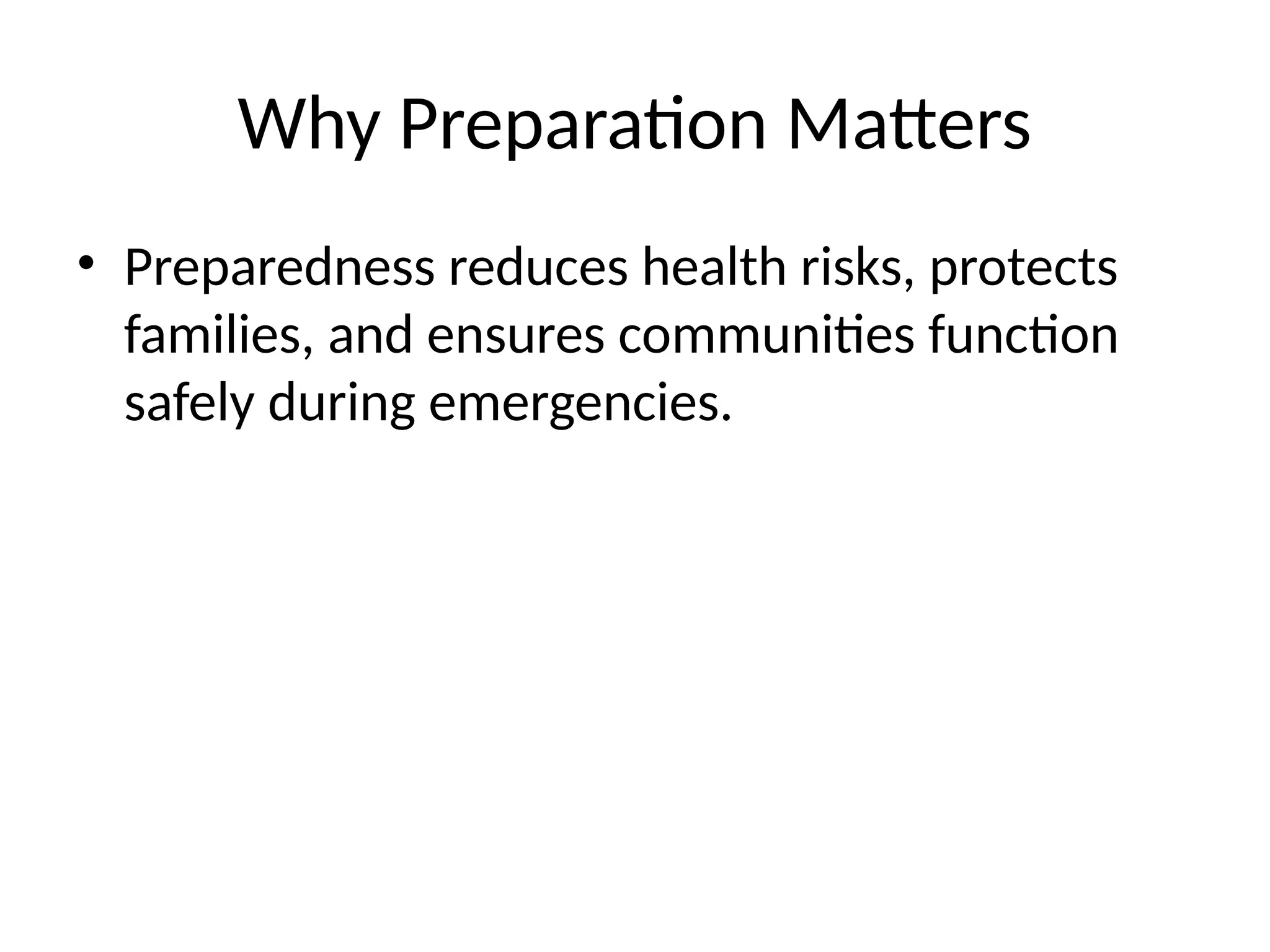 Why Preparation Matters

• Preparedness reduces health risks, protects families, and ensures communities function safely during emergencies.